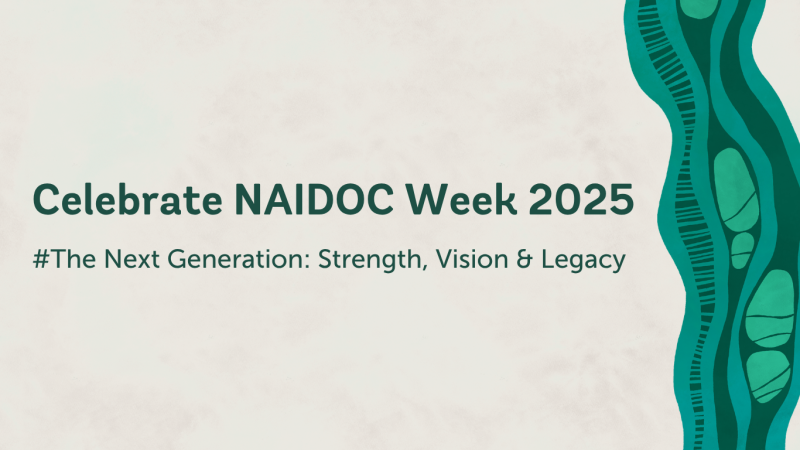 Celebrate NAIDOC Week 2025

#The Next Generation: Strength, Vision & Legacy